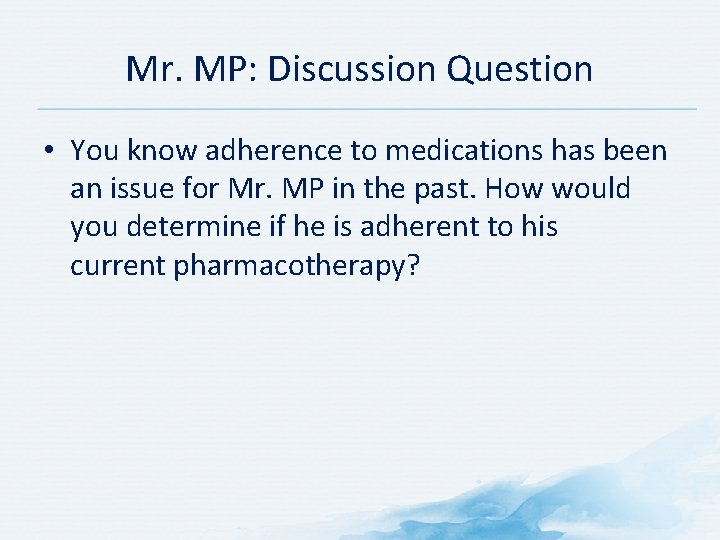 Mr. MP: Discussion Question

• You know adherence to medications has been an issue for Mr. MP in the past. How would you determine if he is adherent to his current pharmacotherapy?